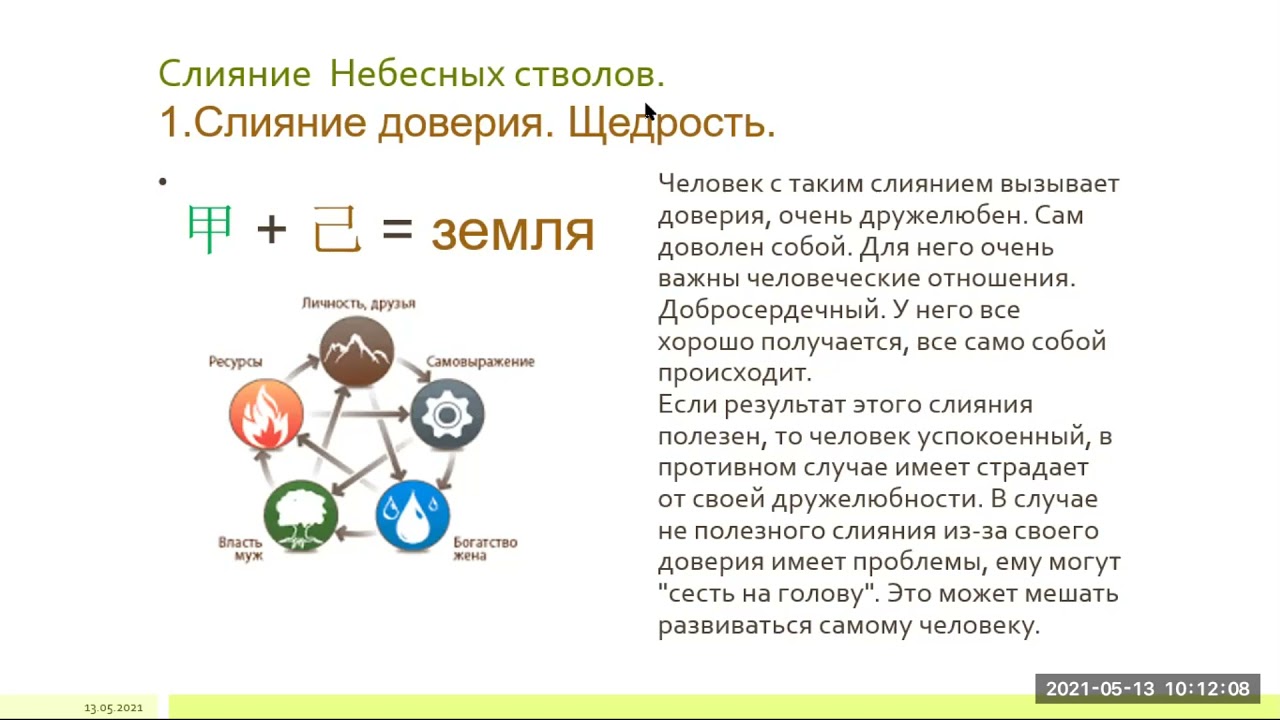 Слияние Небесных стволов.
1.Слияние доверия. Щедрость.

•
甲 + 己 = земля

Личность, друзья
Ресурсы
Самовыражение
Власть муж
Богатство жена

Человек с таким слиянием вызывает доверия, очень дружелюбен. Сам доволен собой. Для него очень важны человеческие отношения. Добросердечный. У него все хорошо получается, все само собой происходит.
Если результат этого слияния полезен, то человек успокоенный, в противном случае имеет страдает от своей дружелюбности. В случае не полезного слияния из-за своего доверия имеет проблемы, ему могут "сесть на голову". Это может мешать развиваться самому человеку.

13.05.2021
2021-05-13 10:12:08